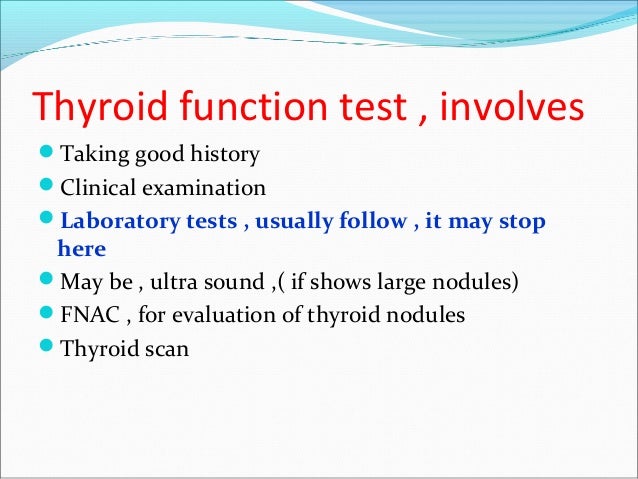 Thyroid function test , involves

- Taking good history
- Clinical examination
- Laboratory tests , usually follow , it may stop here
- May be , ultra sound ,( if shows large nodules)
- FNAC , for evaluation of thyroid nodules
- Thyroid scan